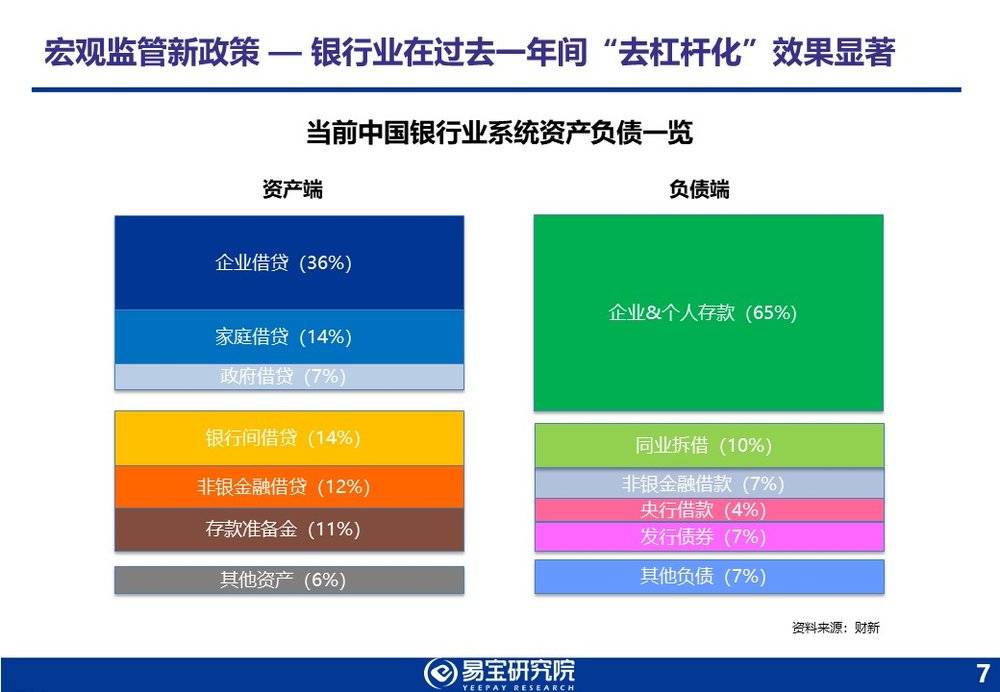 宏观监管新政策 — 银行业在过去一年间“去杠杆化”效果显著

当前中国银行业系统资产负债一览

资产端

企业借贷（36%）

家庭借贷（14%）

政府借贷（7%）

银行间借贷（14%）

非银金融借贷（12%）

存款准备金（11%）

其他资产（6%）

负债端

企业&个人存款（65%）

同业拆借（10%）

非银金融借款（7%）

央行借款（4%）

发行债券（7%）

其他负债（7%）

资料来源：财新

易宝研究院
YEEPAY RESEARCH

7